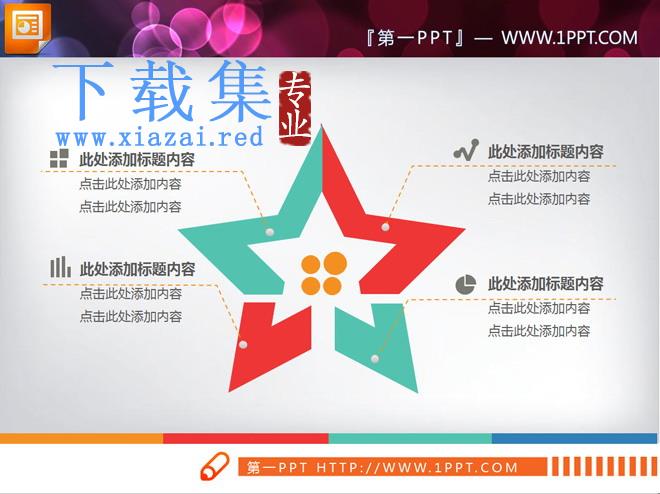 『第一PPT』— WWW.1PPT.COM

下载集 专业
www.xiazai.red

此处添加标题内容
点击此处添加内容
点击此处添加内容

此处添加标题内容
点击此处添加内容
点击此处添加内容

此处添加标题内容
点击此处添加内容
点击此处添加内容

此处添加标题内容
点击此处添加内容
点击此处添加内容

第一PPT HTTP://WWW.1PPT.COM